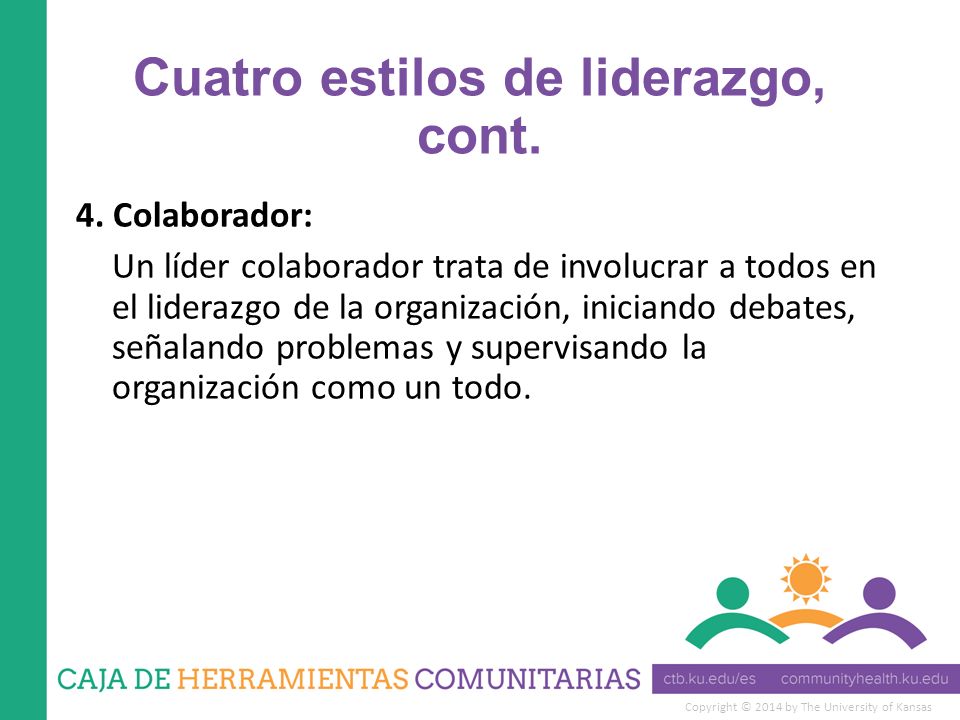 Cuatro estilos de liderazgo, cont.

4. Colaborador:

Un líder colaborador trata de involucrar a todos en el liderazgo de la organización, iniciando debates, señalando problemas y supervisando la organización como un todo.

CAJA DE HERRAMIENTAS COMUNITARIAS

ctb.ku.edu/es communityhealth.ku.edu

Copyright © 2014 by The University of Kansas